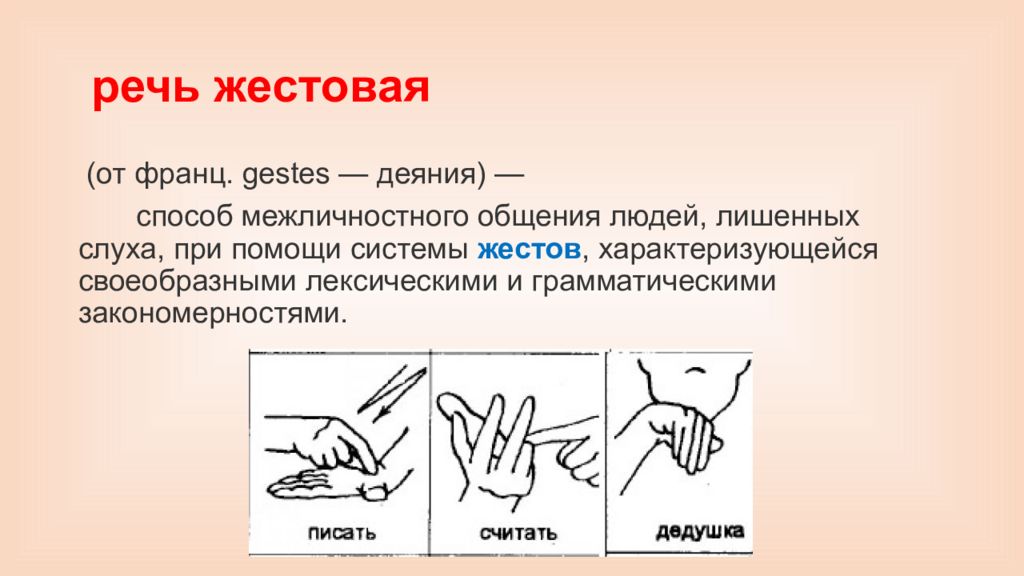 речь жестовая

(от франц. gestes — деяния) —

способ межличностного общения людей, лишенных слуха, при помощи системы жестов, характеризующейся своеобразными лексическими и грамматическими закономерностями.

писать

считать

дедушка